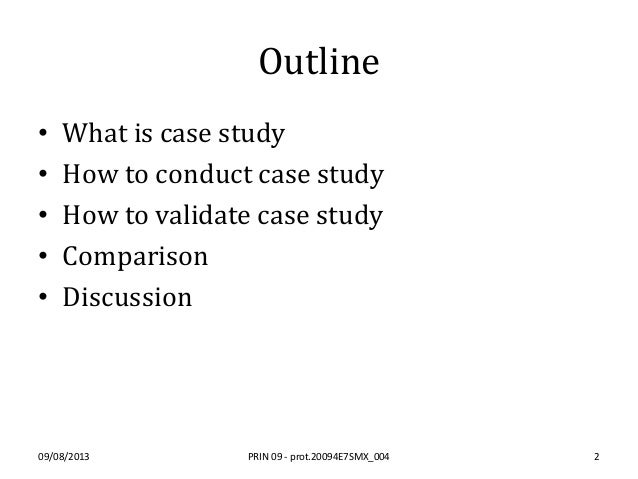 Outline

• What is case study
• How to conduct case study
• How to validate case study
• Comparison
• Discussion

09/08/2013

PRIN 09 - prot.20094E7SMX_004

2